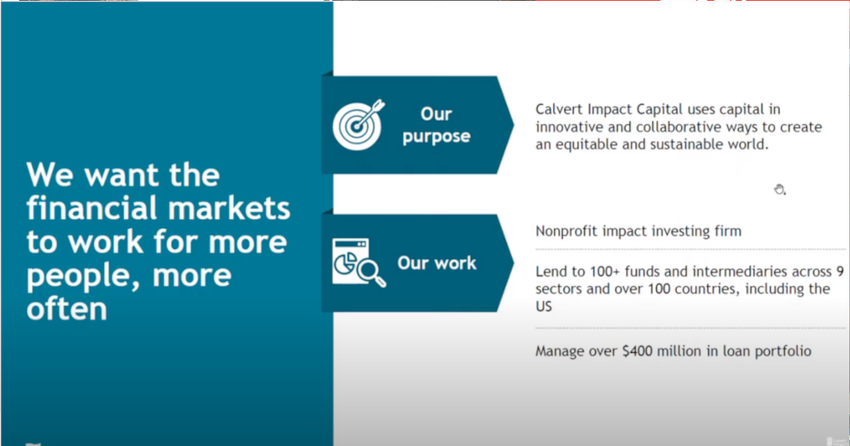 We want the financial markets to work for more people, more often

Our purpose

Calvert Impact Capital uses capital in innovative and collaborative ways to create an equitable and sustainable world.

Our work

Nonprofit impact investing firm

Lend to 100+ funds and intermediaries across 9 sectors and over 100 countries, including the US

Manage over \$400 million in loan portfolio